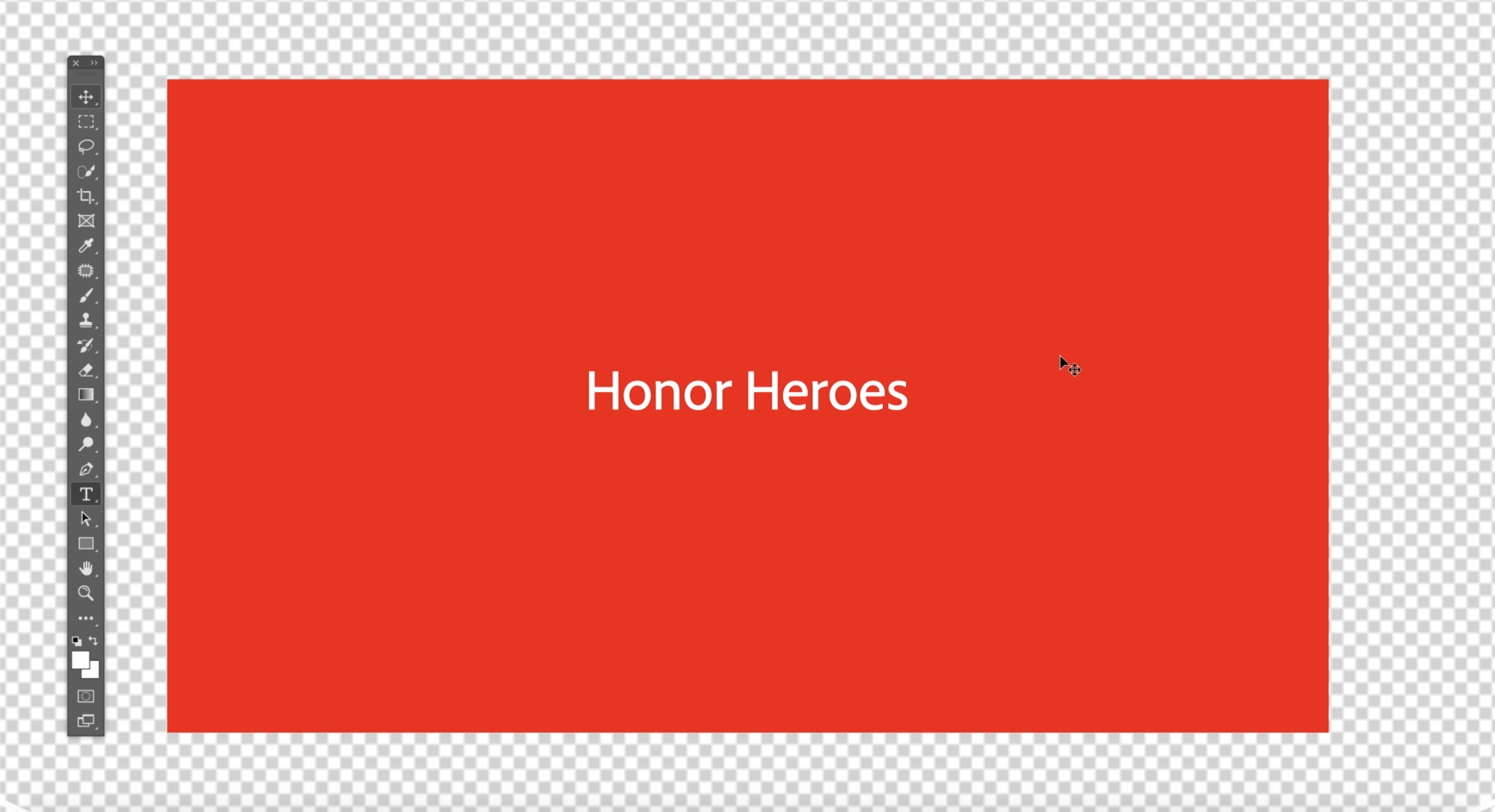 Honor Heroes